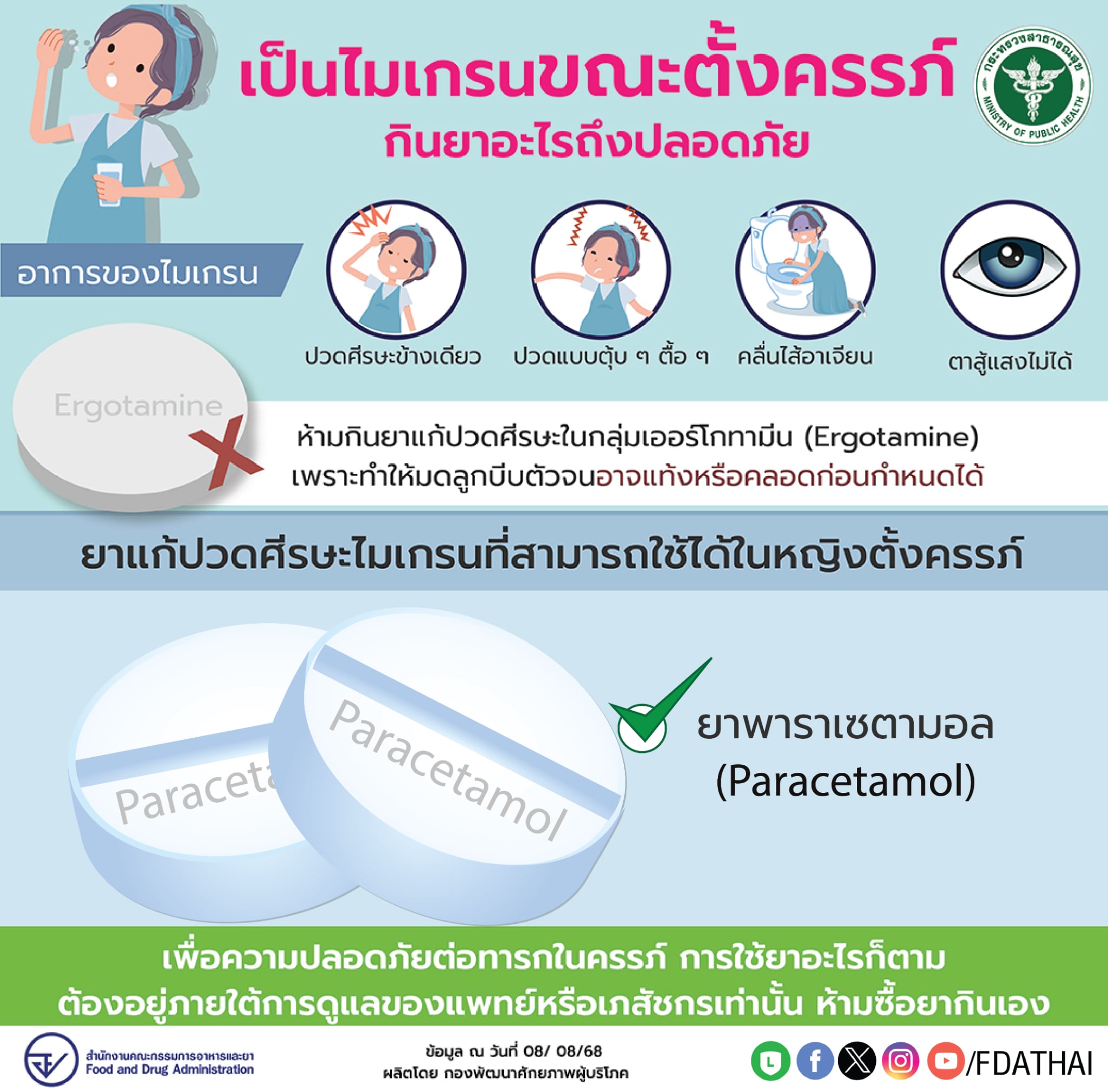 เป็นไมเกรนขณะตั้งครรภ์
กินยาอะไรถึงปลอดภัย

กระทรวงสาธารณสุข
MINISTRY OF PUBLIC HEALTH

อาการของไมเกรน

ปวดศีรษะข้างเดียว

ปวดแบบตุ้บ ๆ ตื้อ ๆ

คลื่นไส้อาเจียน

ตาสู้แสงไม่ได้

Ergotamine

ห้ามกินยาแก้ปวดศีรษะในกลุ่มเออร์โกทามีน (Ergotamine) เพราะทำให้มดลูกบีบตัวจนอาจแท้งหรือคลอดก่อนกำหนดได้

ยาแก้ปวดศีรษะไมเกรนที่สามารถใช้ได้ในหญิงตั้งครรภ์

Paraceta

Paracetamol

ยาพาราเซตามอล
(Paracetamol)

เพื่อความปลอดภัยต่อทารกในครรภ์ การใช้ยาอะไรก็ตาม
ต้องอยู่ภายใต้การดูแลของแพทย์หรือเภสัชกรเท่านั้น ห้ามซื้อยากินเอง

สำนักงานคณะกรรมการอาหารและยา
Food and Drug Administration

ข้อมูล ณ วันที่ 08/ 08/68
ผลิตโดย กองพัฒนาศักยภาพผู้บริโภค

/FDATHAI